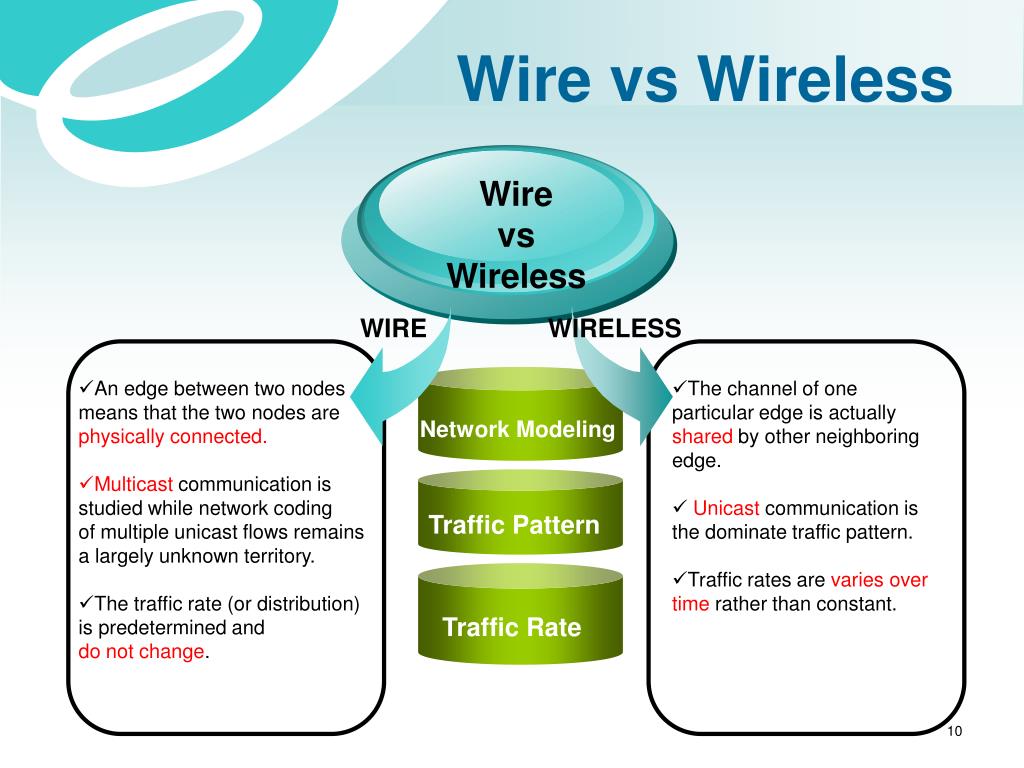 Wire vs Wireless

Wire vs Wireless

WIRE

WIRELESS

✓An edge between two nodes means that the two nodes are physically connected.

✓Multicast communication is studied while network coding of multiple unicast flows remains a largely unknown territory.

✓The traffic rate (or distribution) is predetermined and do not change.

Network Modeling

Traffic Pattern

Traffic Rate

✓The channel of one particular edge is actually shared by other neighboring edge.

✓ Unicast communication is the dominate traffic pattern.

✓Traffic rates are varies over time rather than constant.

10